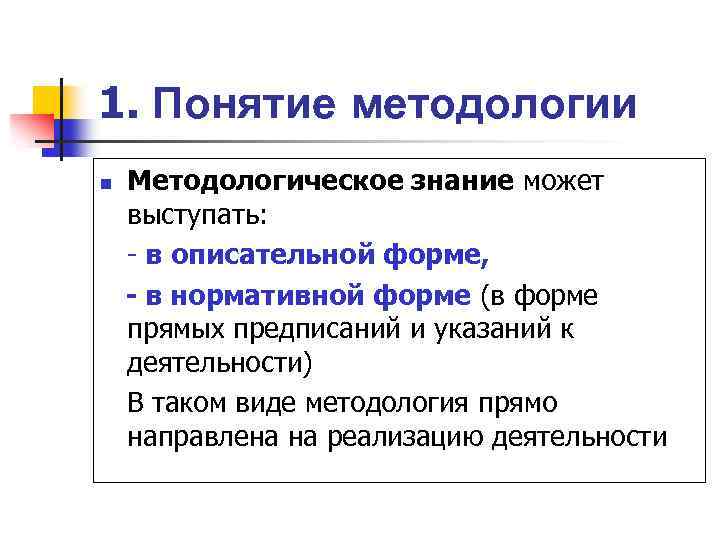 1. Понятие методологии

Методологическое знание может выступать:

- в описательной форме,

- в нормативной форме (в форме прямых предписаний и указаний к деятельности)

В таком виде методология прямо направлена на реализацию деятельности